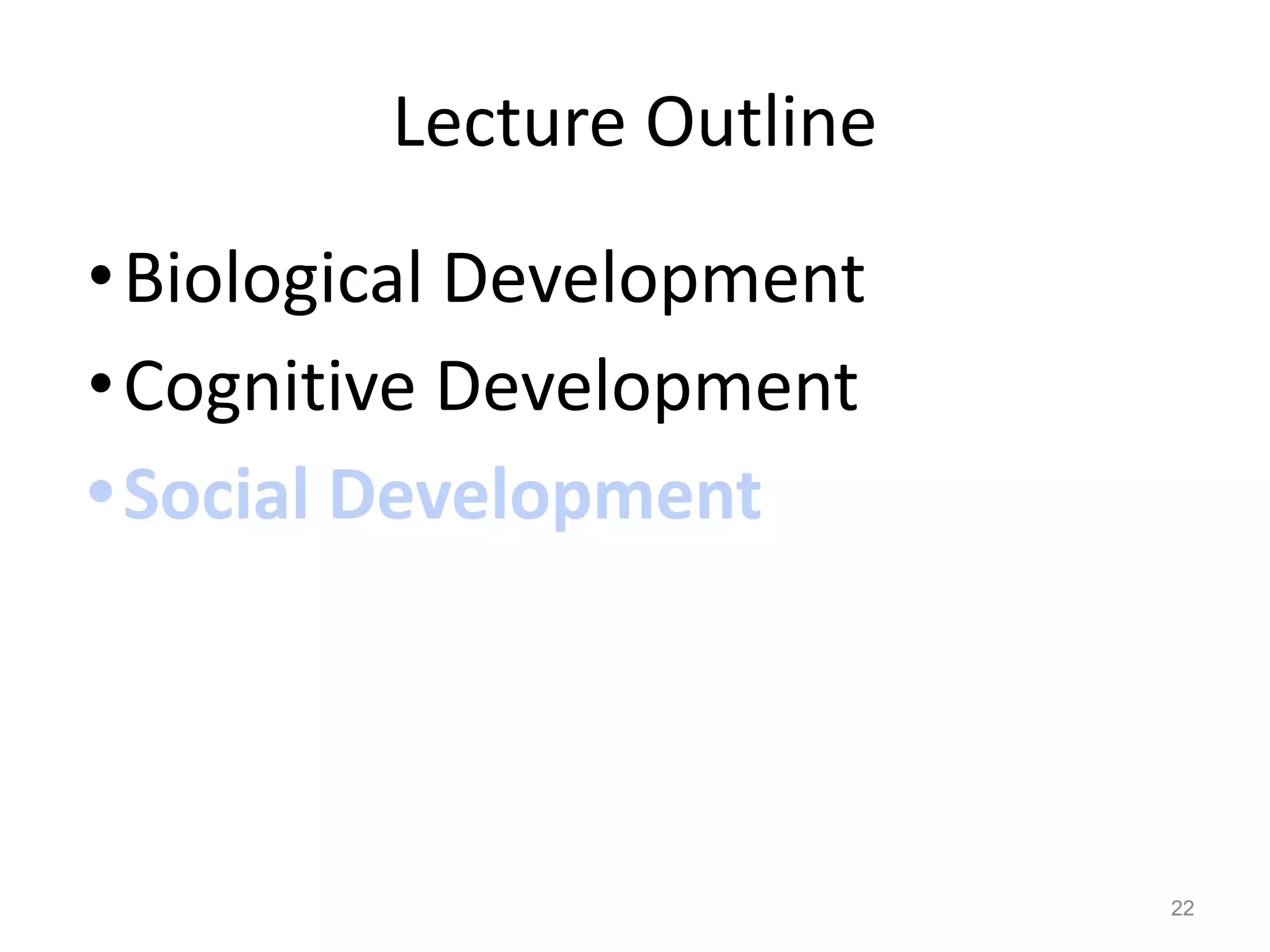 Lecture Outline

• Biological Development
• Cognitive Development
• Social Development

22